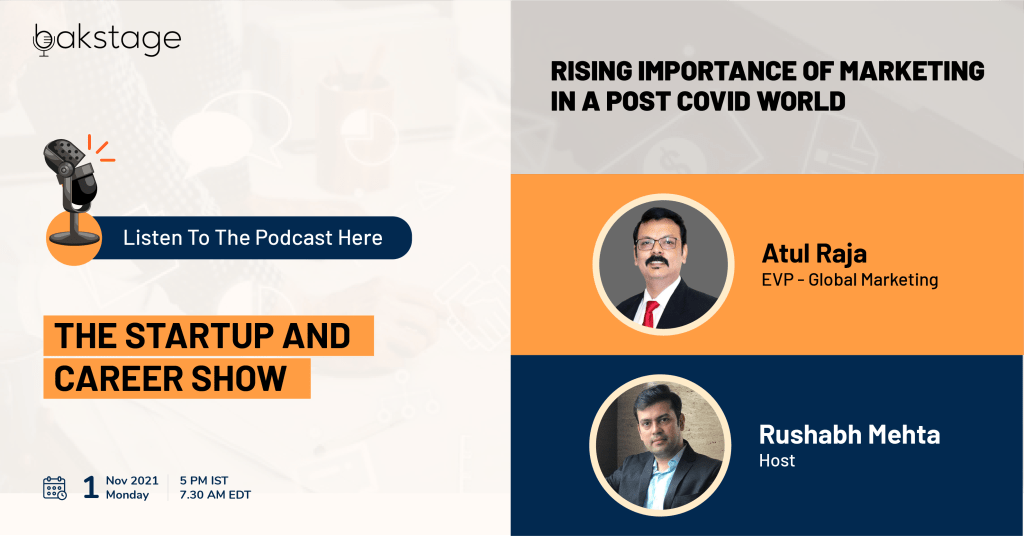 bakstage

Listen To The Podcast Here

THE STARTUP AND CAREER SHOW

1 Nov 2021 Monday

5 PM IST
7.30 AM EDT

RISING IMPORTANCE OF MARKETING IN A POST COVID WORLD

Atul Raja
EVP - Global Marketing

Rushabh Mehta
Host